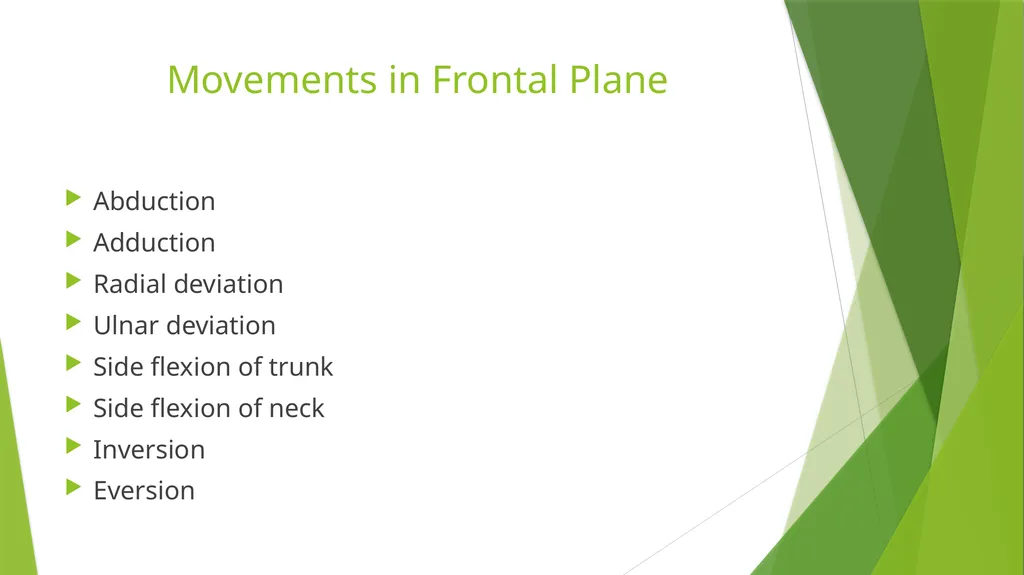 Movements in Frontal Plane

Abduction
Adduction
Radial deviation
Ulnar deviation
Side flexion of trunk
Side flexion of neck
Inversion
Eversion